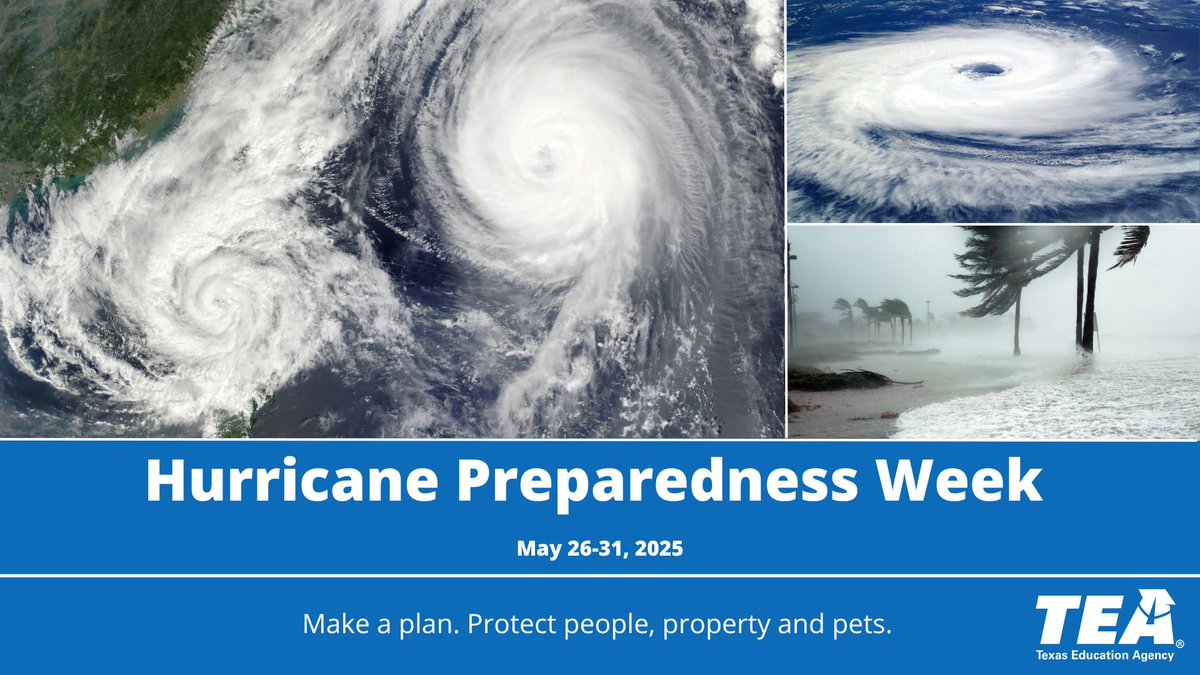 Hurricane Preparedness Week

May 26-31, 2025

Make a plan. Protect people, property and pets.

TEA®
Texas Education Agency